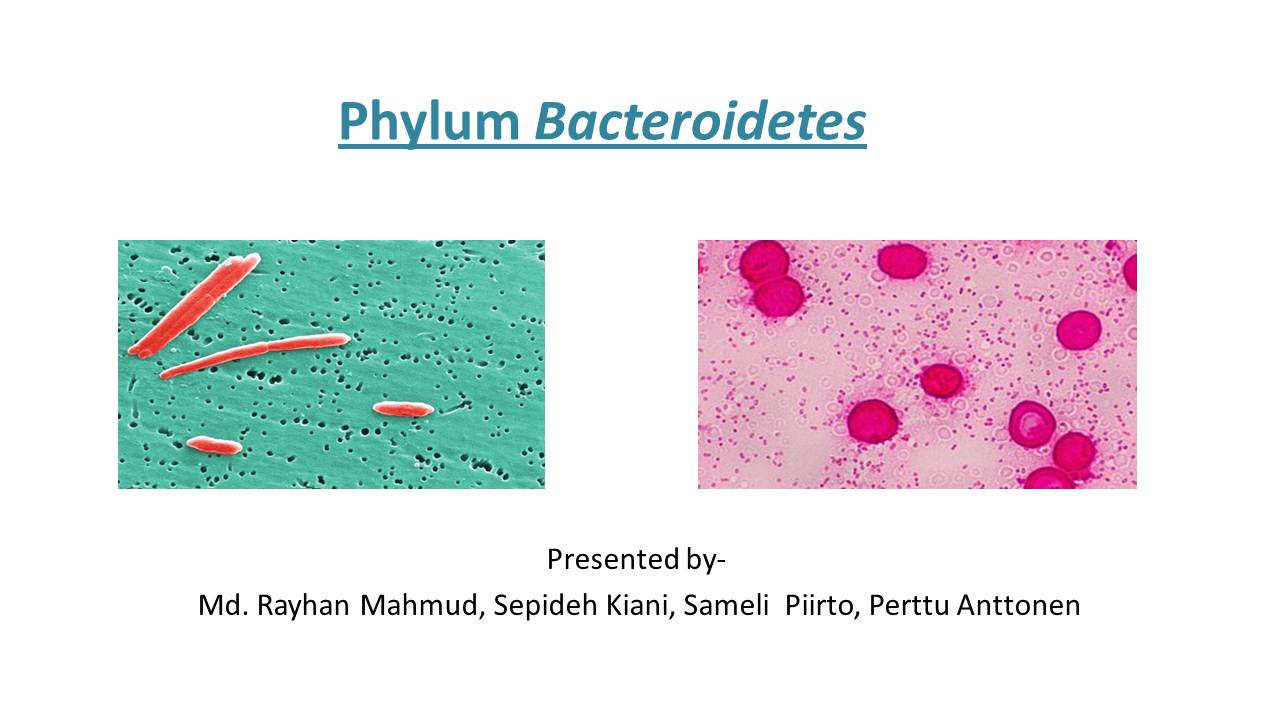 Phylum Bacteroidetes

Presented by-

Md. Rayhan Mahmud, Sepideh Kiani, Sameli Piirto, Perttu Anttonen